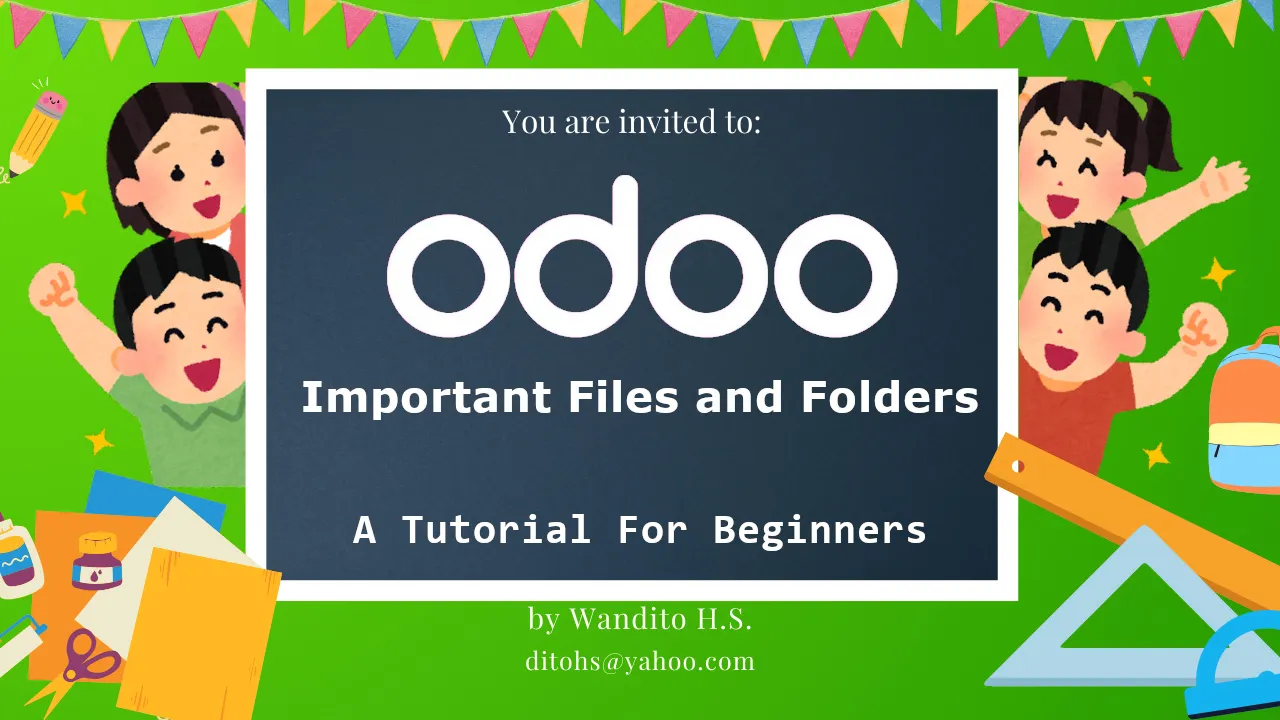 You are invited to:

odoo

Important Files and Folders

A Tutorial For Beginners

by Wandito H.S.

ditohs@yahoo.com